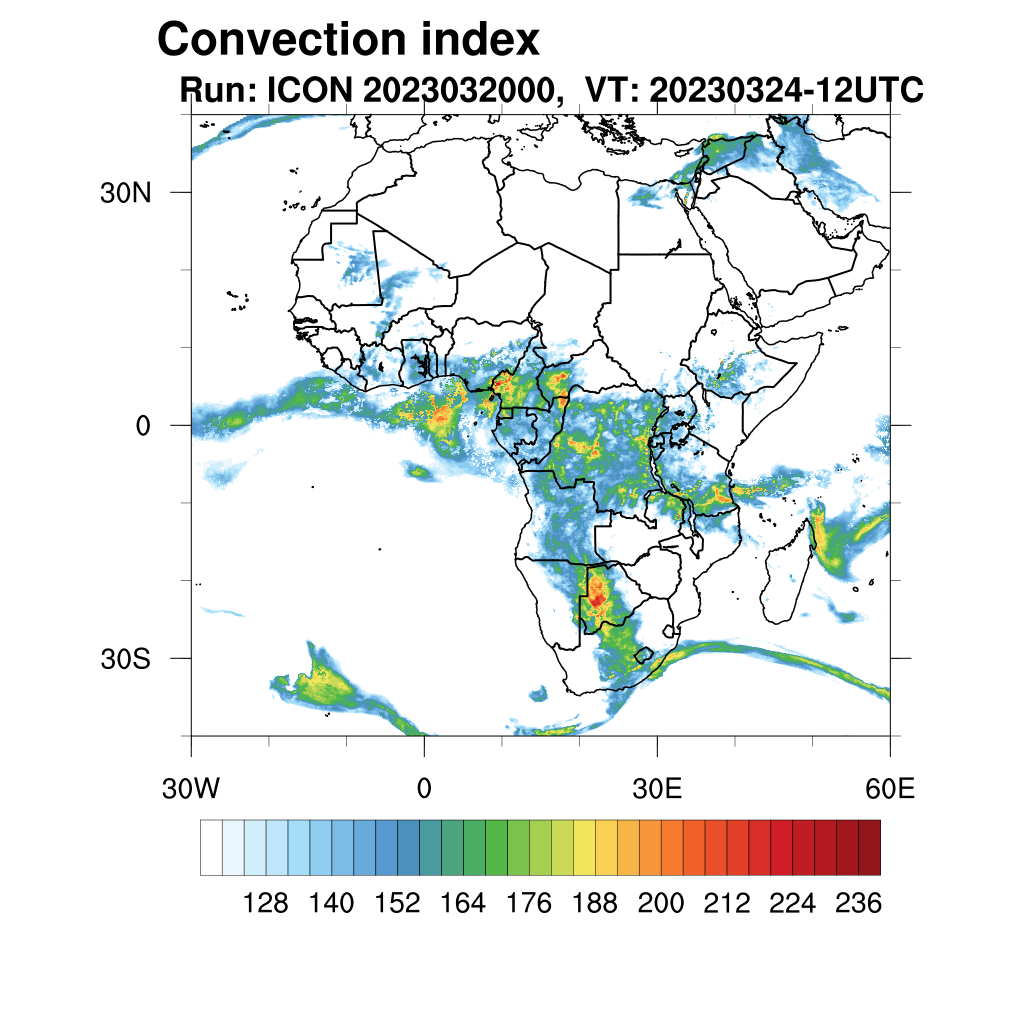 Convection index

Run: ICON 2023032000, VT: 20230324-12UTC

30N

0

30S

30W

0

30E

60E

128 140 152 164 176 188 200 212 224 236